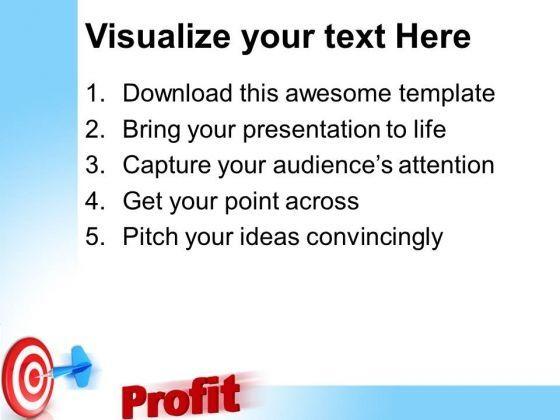 Visualize your text Here

1. Download this awesome template
2. Bring your presentation to life
3. Capture your audience's attention
4. Get your point across
5. Pitch your ideas convincingly

Profit